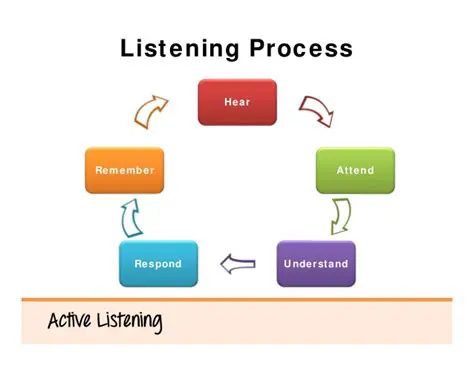 Listening Process

Hear

Attend

Understand

Respond

Remember

Active Listening